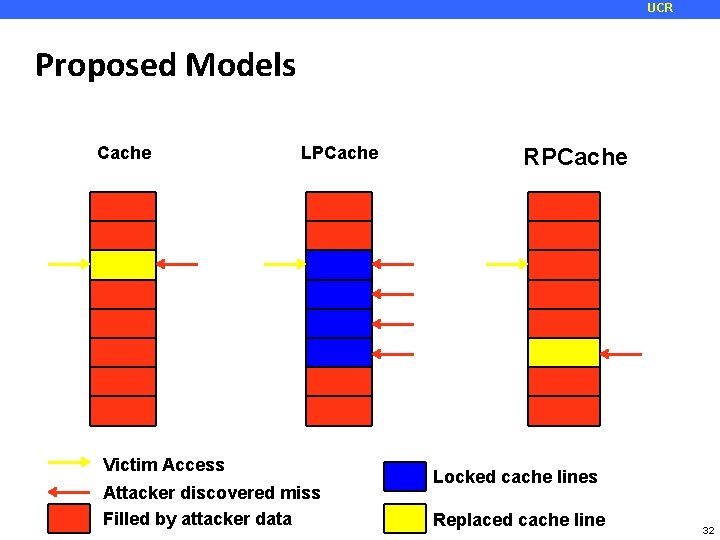 UCR

Proposed Models

Cache

LPCache

RPCache

Victim Access
Attacker discovered miss
Filled by attacker data

Locked cache lines

Replaced cache line

32